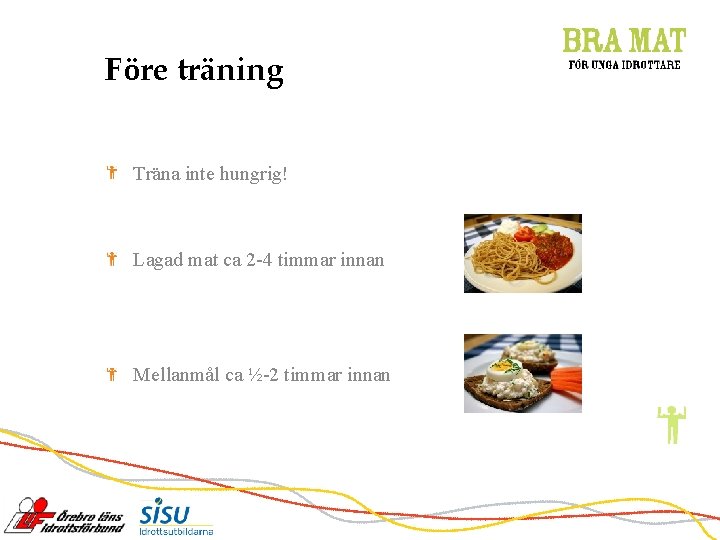 BRA MAT
FÖR UNGA IDROTTARE

Före träning

Träna inte hungrig!

Lagad mat ca 2-4 timmar innan

Mellanmål ca ½-2 timmar innan

Örebro läns Idrottsförbund

SISU Idrottsutbildarna